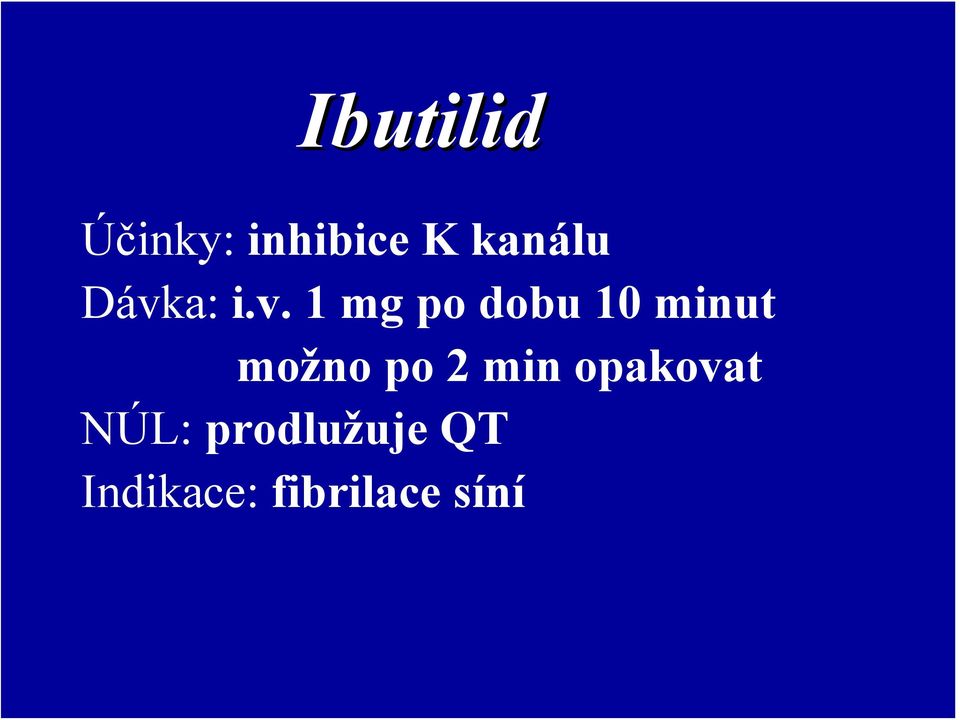 Ibutilid

Účinky: inhibice K kanálu
Dávka: i.v. 1 mg po dobu 10 minut
možno po 2 min opakovat
NÚL: prodlužuje QT
Indikace: fibrilace síní